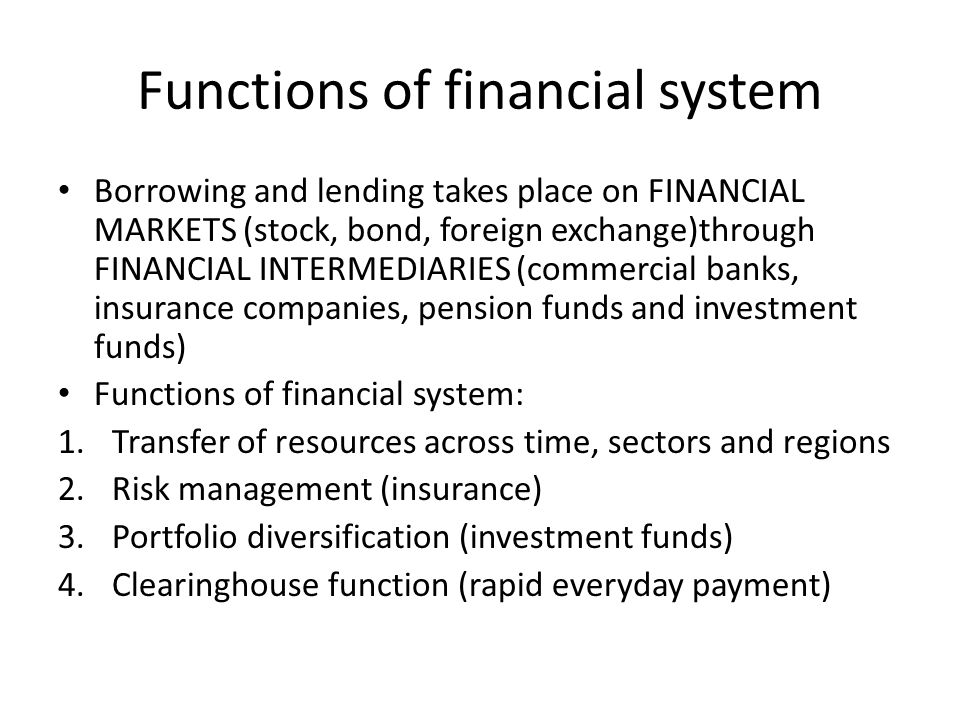 Functions of financial system

• Borrowing and lending takes place on FINANCIAL MARKETS (stock, bond, foreign exchange)through FINANCIAL INTERMEDIARIES (commercial banks, insurance companies, pension funds and investment funds)
• Functions of financial system:
1. Transfer of resources across time, sectors and regions
2. Risk management (insurance)
3. Portfolio diversification (investment funds)
4. Clearinghouse function (rapid everyday payment)